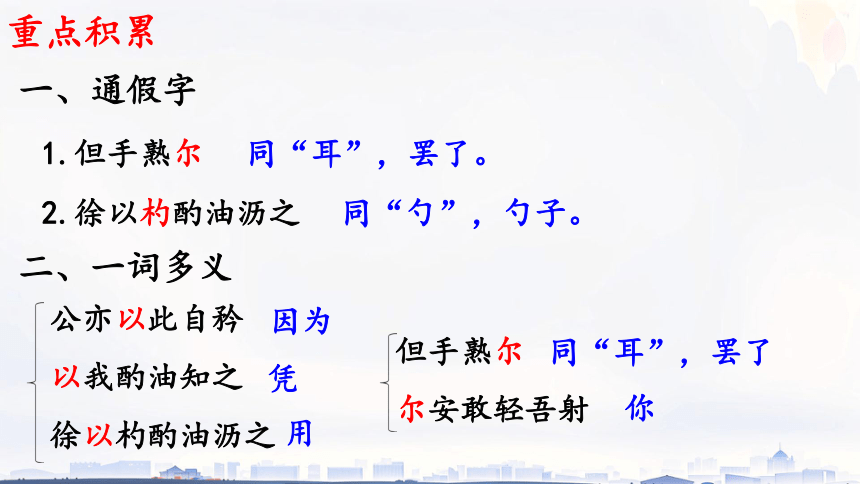 重点积累

一、通假字

1. 但手熟尔　同“耳”，罢了。

2. 徐以杓酌油沥之　同“勺”，勺子。

二、一词多义

公亦以此自矜　因为
以我酌油知之　凭
徐以杓酌油沥之　用

但手熟尔　同“耳”，罢了
尔安敢轻吾射　你